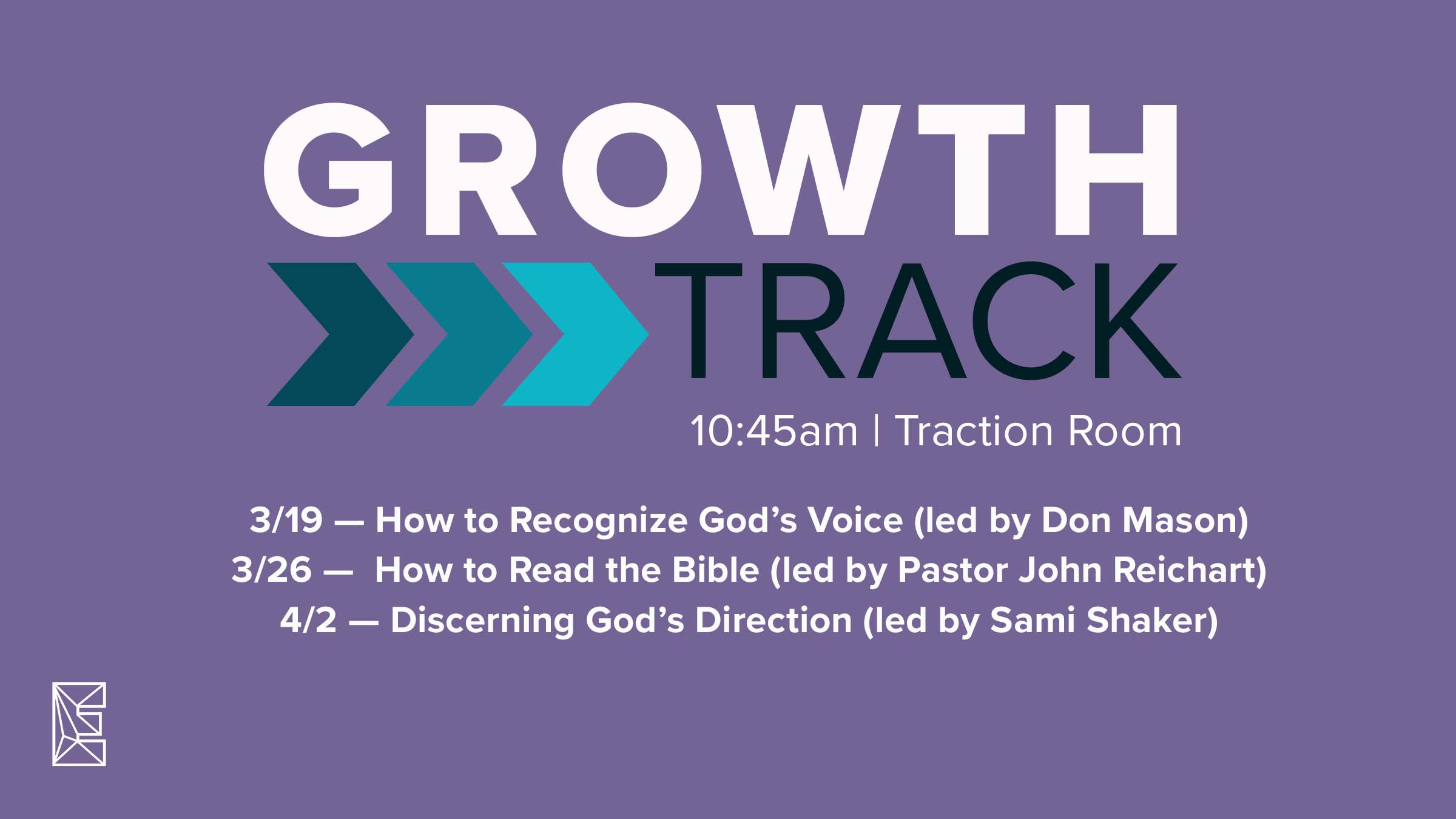 GROWTH
TRACK
10:45am | Traction Room

3/19 — How to Recognize God’s Voice (led by Don Mason)
3/26 — How to Read the Bible (led by Pastor John Reichart)
4/2 — Discerning God’s Direction (led by Sami Shaker)